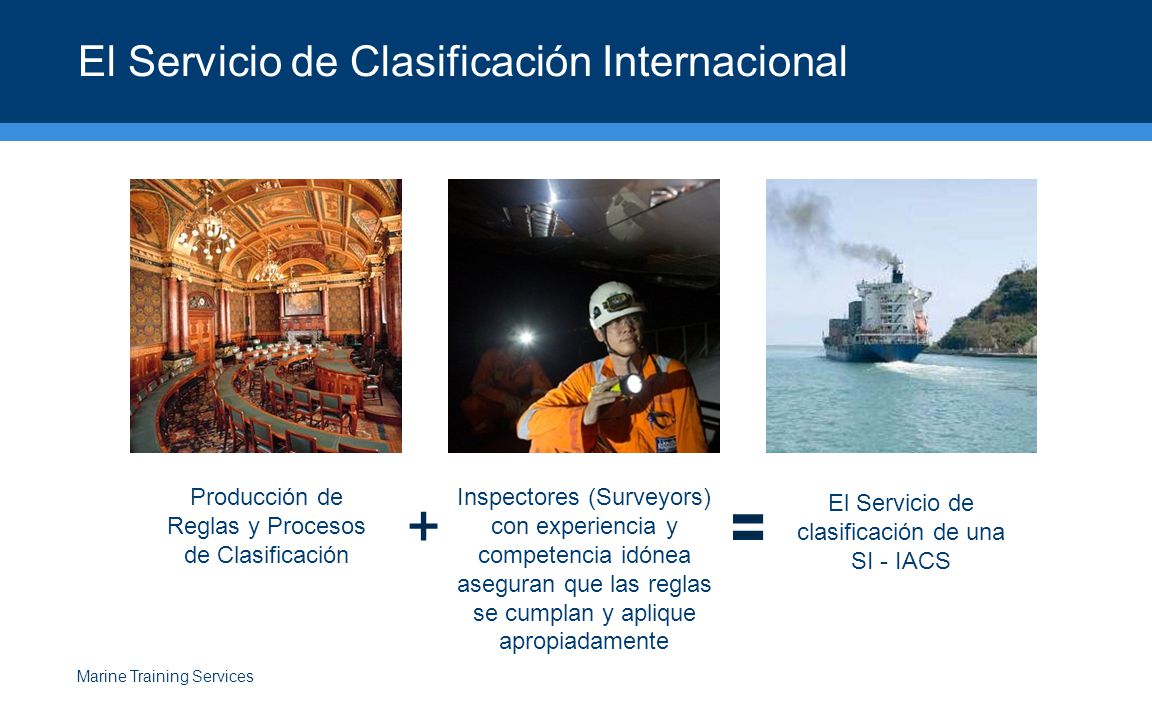 El Servicio de Clasificación Internacional

Producción de Reglas y Procesos de Clasificación

+

Inspectores (Surveyors) con experiencia y competencia idónea aseguran que las reglas se cumplan y aplique apropiadamente

=

El Servicio de clasificación de una SI - IACS

Marine Training Services